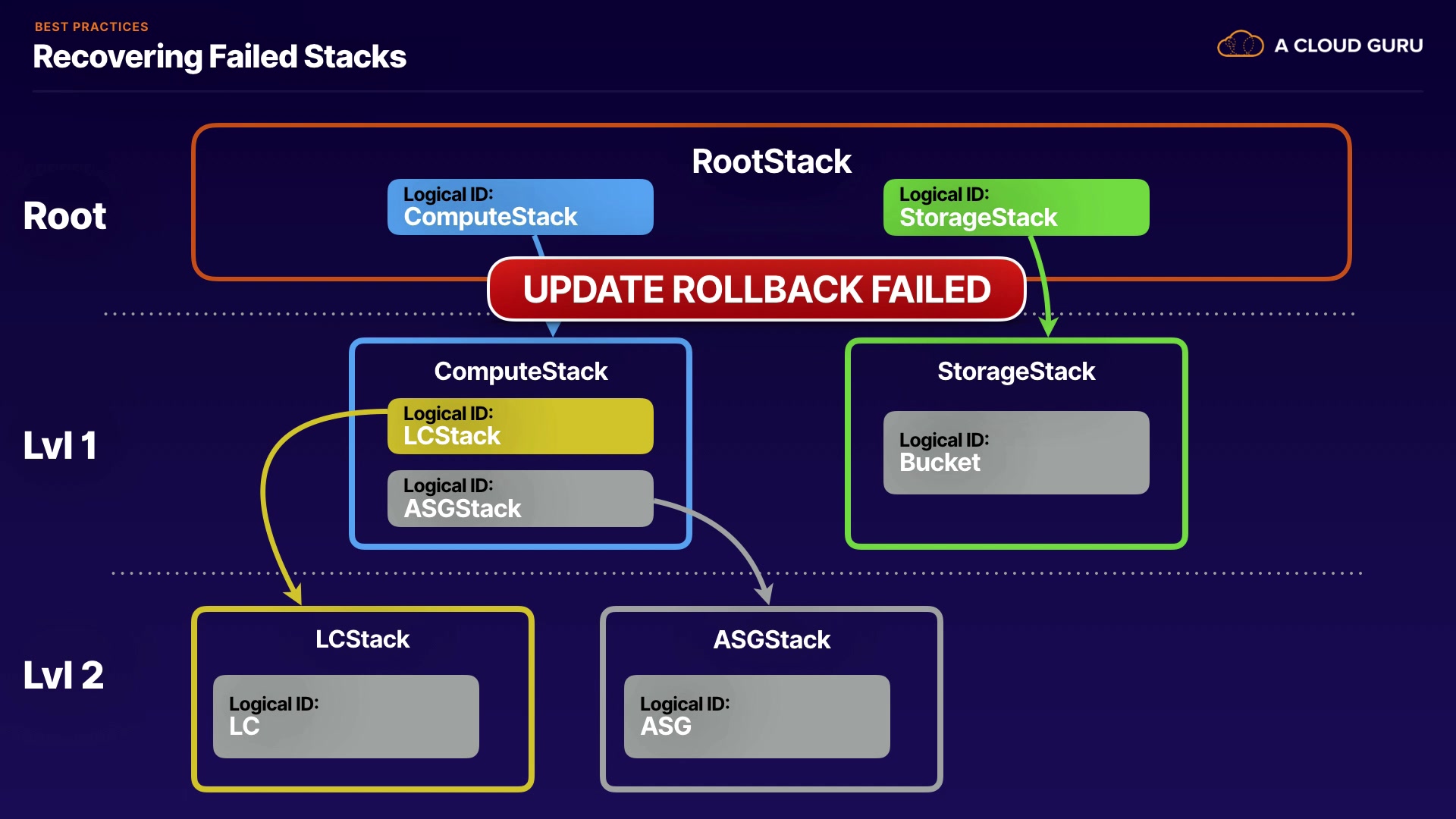 BEST PRACTICES
Recovering Failed Stacks

A CLOUD GURU

Root

RootStack

Logical ID:
ComputeStack

Logical ID:
StorageStack

UPDATE ROLLBACK FAILED

Lvl 1

ComputeStack

Logical ID:
LCStack

Logical ID:
ASGStack

StorageStack

Logical ID:
Bucket

Lvl 2

LCStack

Logical ID:
LC

ASGStack

Logical ID:
ASG